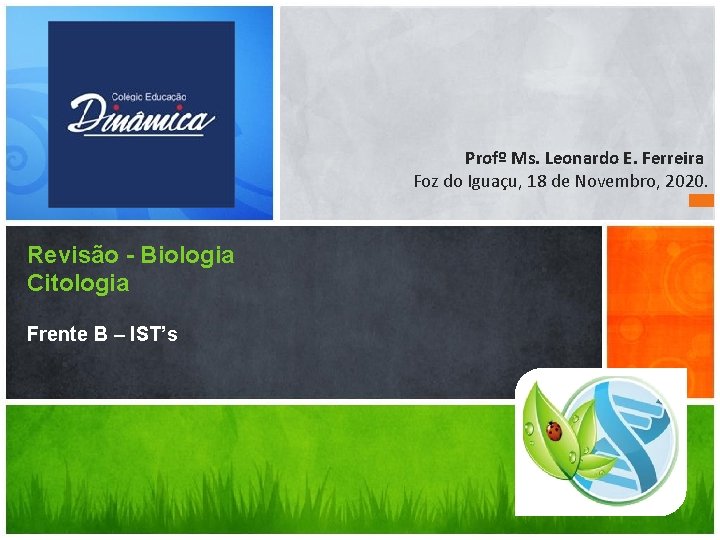 Colégio Educação
Dinâmica

Profº Ms. Leonardo E. Ferreira
Foz do Iguaçu, 18 de Novembro, 2020.

Revisão - Biologia
Citologia

Frente B – IST's